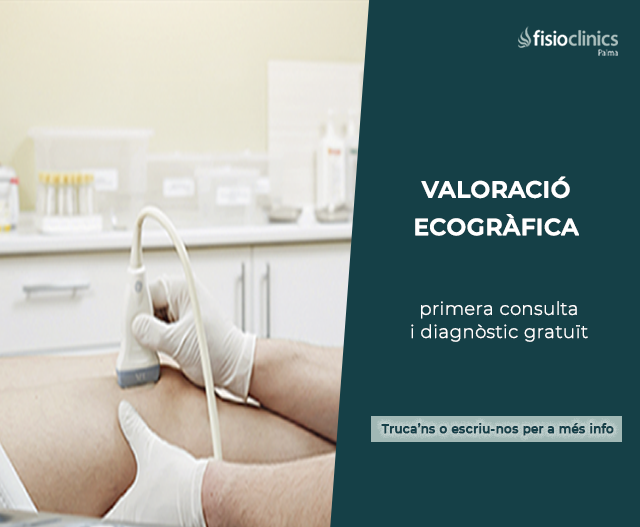 fisioclinics
Palma

VALORACIÓ ECOGRÀFICA

primera consulta
i diagnòstic gratuït

Truca'ns o escriu-nos per a més info